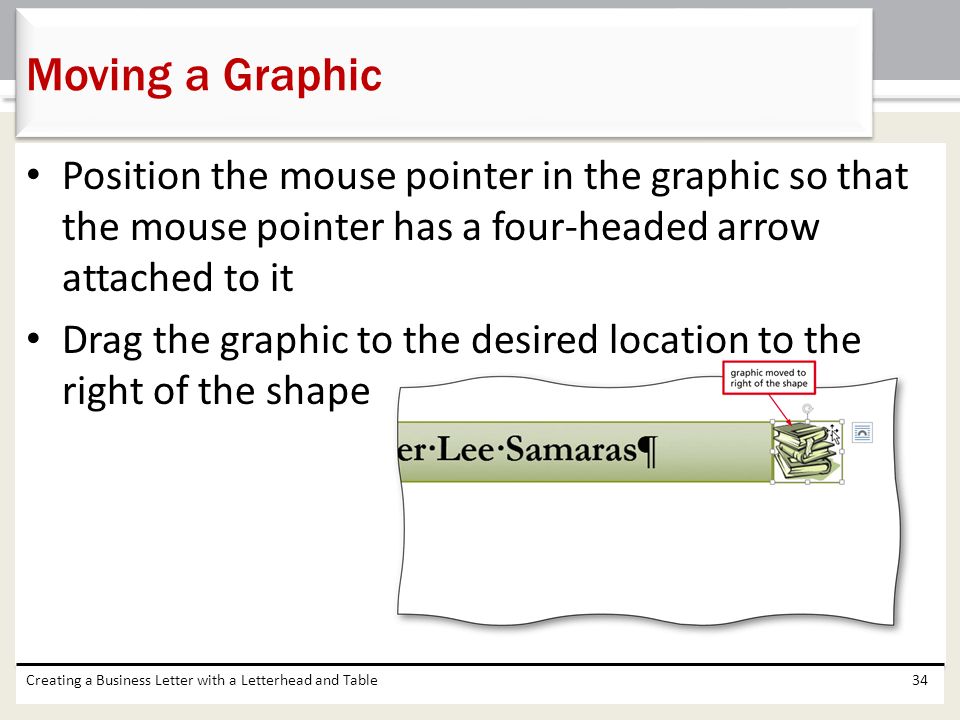 Moving a Graphic

• Position the mouse pointer in the graphic so that the mouse pointer has a four-headed arrow attached to it

• Drag the graphic to the desired location to the right of the shape

graphic moved to right of the shape

er·Lee·Samaras¶

Creating a Business Letter with a Letterhead and Table

34